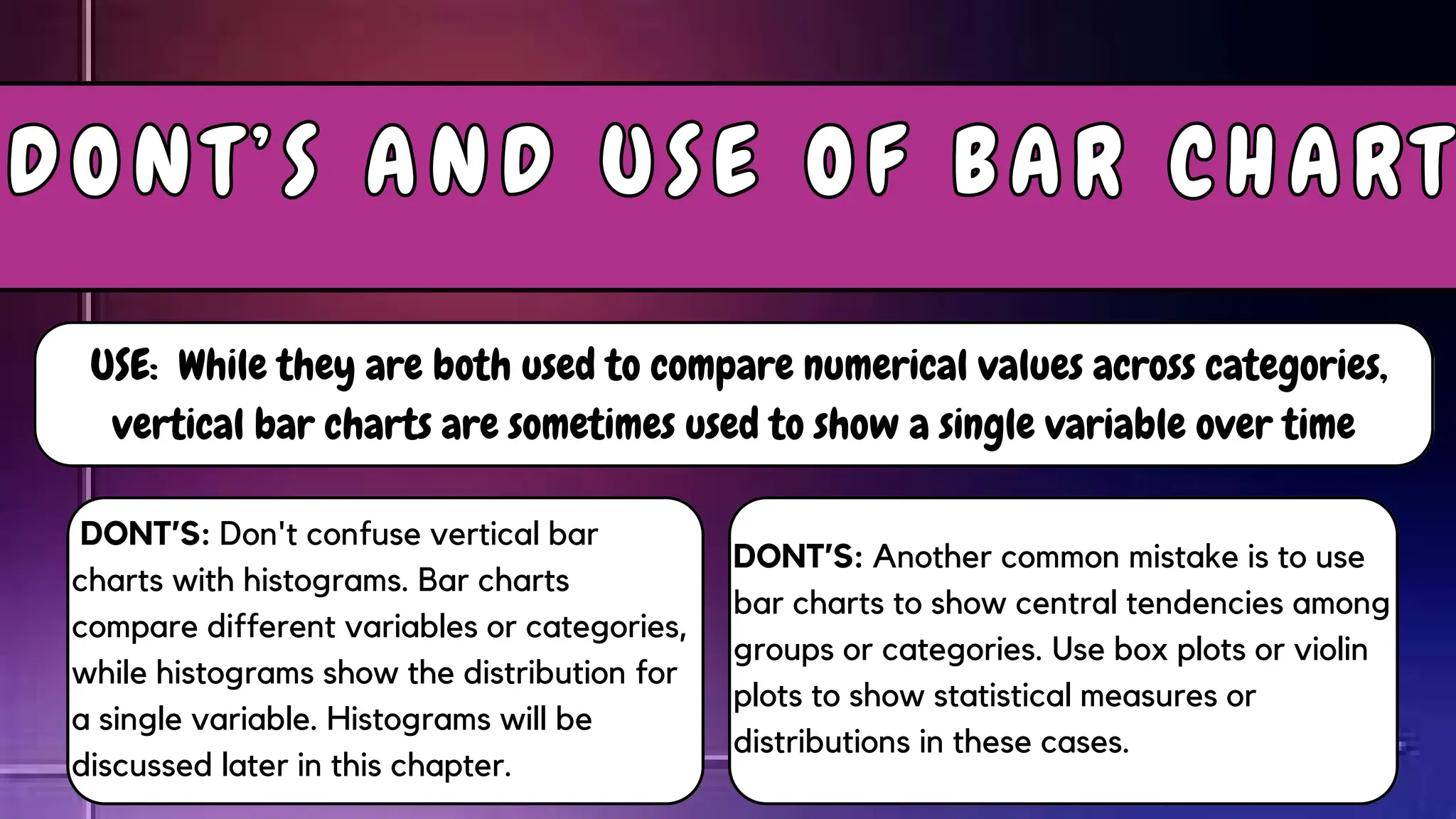 DONT'S AND USE OF BAR CHART

USE: While they are both used to compare numerical values across categories, vertical bar charts are sometimes used to show a single variable over time

DONT'S: Don't confuse vertical bar charts with histograms. Bar charts compare different variables or categories, while histograms show the distribution for a single variable. Histograms will be discussed later in this chapter.

DONT'S: Another common mistake is to use bar charts to show central tendencies among groups or categories. Use box plots or violin plots to show statistical measures or distributions in these cases.